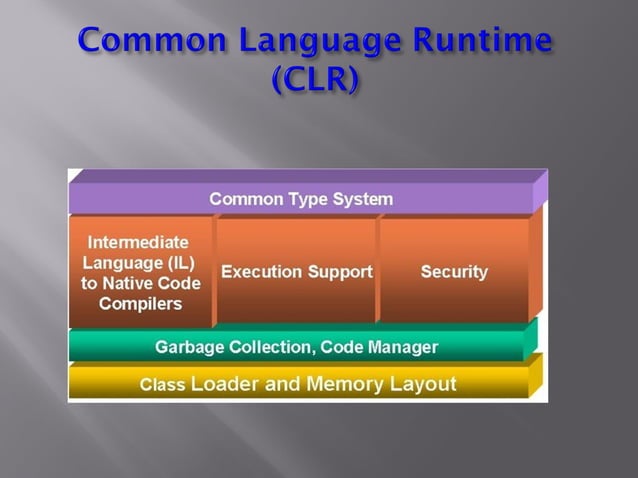 Common Language Runtime (CLR)

Common Type System

Intermediate Language (IL) to Native Code Compilers

Execution Support

Security

Garbage Collection, Code Manager

Class Loader and Memory Layout